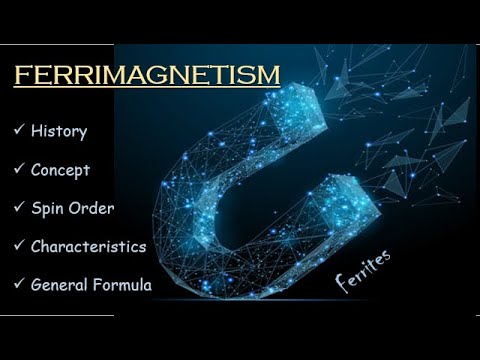 FERRIMAGNETISM

✓ History

✓ Concept

✓ Spin Order

✓ Characteristics

✓ General Formula

Ferrites